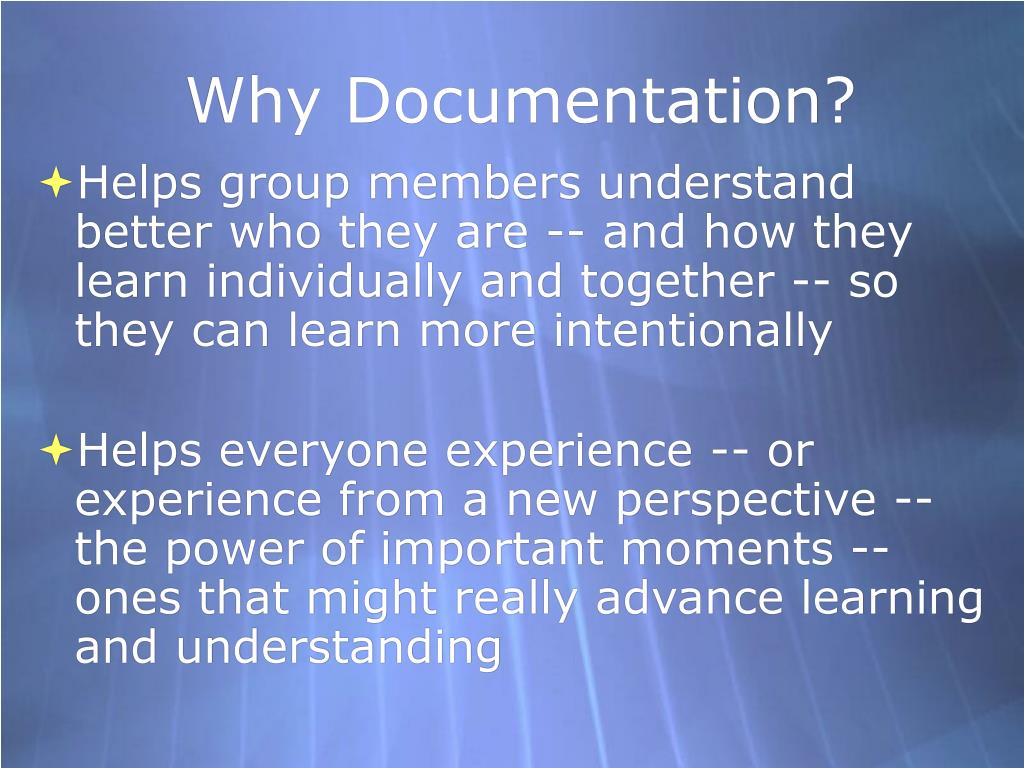 Why Documentation?

Helps group members understand better who they are -- and how they learn individually and together -- so they can learn more intentionally

Helps everyone experience -- or experience from a new perspective -- the power of important moments -- ones that might really advance learning and understanding